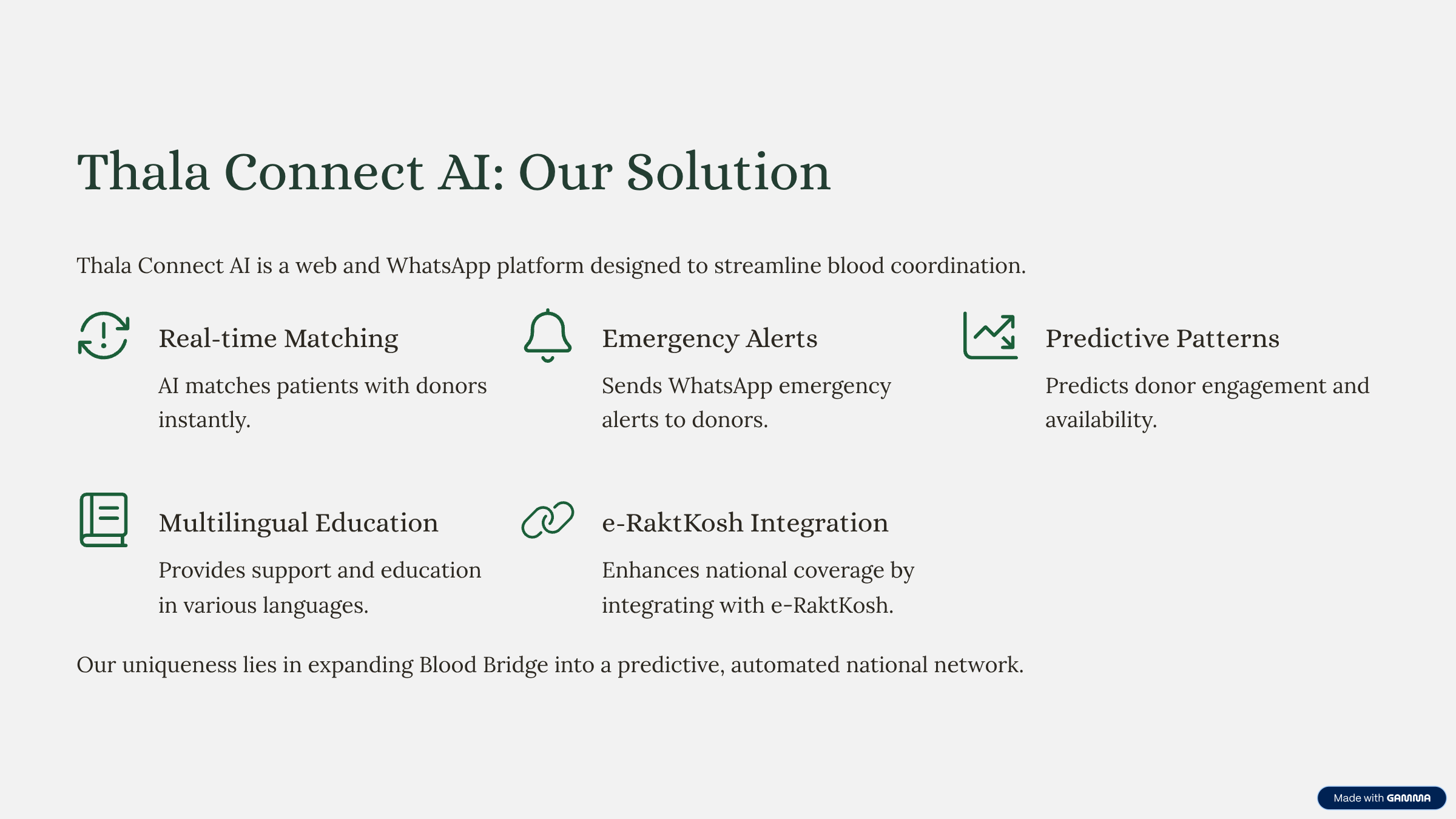 Thala Connect AI: Our Solution

Thala Connect AI is a web and WhatsApp platform designed to streamline blood coordination.

Real-time Matching

AI matches patients with donors instantly.

Emergency Alerts

Sends WhatsApp emergency alerts to donors.

Predictive Patterns

Predicts donor engagement and availability.

Multilingual Education

Provides support and education in various languages.

e-RaktKosh Integration

Enhances national coverage by integrating with e-RaktKosh.

Our uniqueness lies in expanding Blood Bridge into a predictive, automated national network.

Made with GAMMA